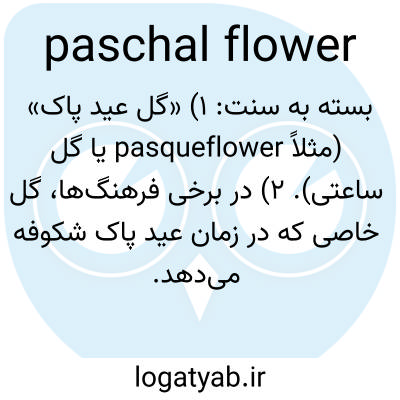 paschal flower

بسته به سنت: ۱) «گل عید پاک» (مثلاً pasqueflower یا گل ساعتی). ۲) در برخی فرهنگ‌ها، گل خاصی که در زمان عید پاک شکوفه می‌دهد.

logatyab.ir